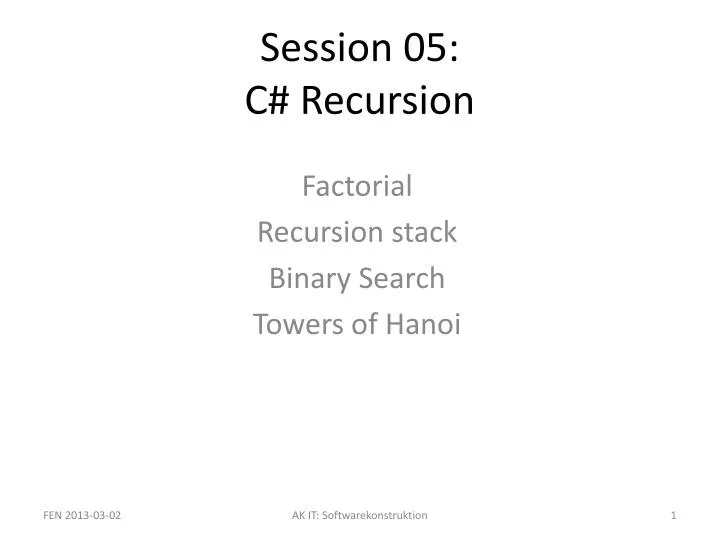 Session 05:
C# Recursion

Factorial
Recursion stack
Binary Search
Towers of Hanoi

FEN 2013-03-02
AK IT: Softwarekonstruktion
1